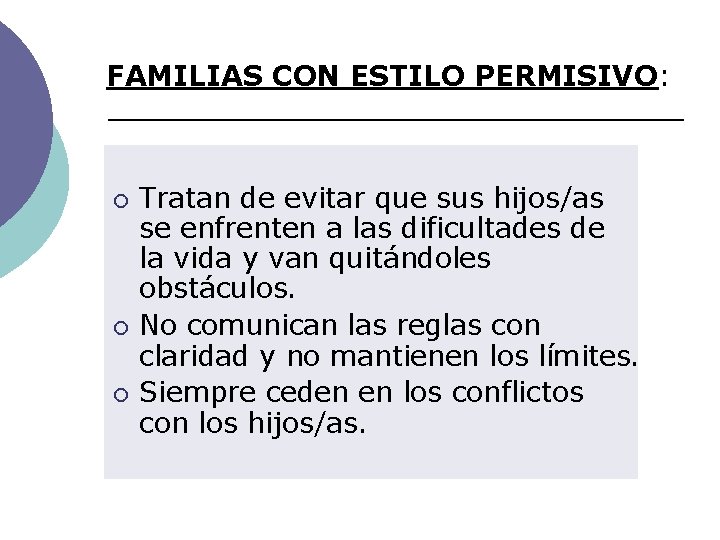 FAMILIAS CON ESTILO PERMISIVO:

○ Tratan de evitar que sus hijos/as se enfrenten a las dificultades de la vida y van quitándoles obstáculos.
○ No comunican las reglas con claridad y no mantienen los límites.
○ Siempre ceden en los conflictos con los hijos/as.